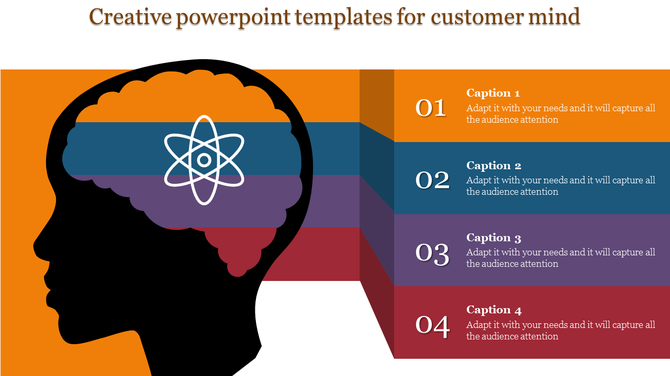 Creative powerpoint templates for customer mind

01

Caption 1
Adapt it with your needs and it will capture all the audience attention

02

Caption 2
Adapt it with your needs and it will capture all the audience attention

03

Caption 3
Adapt it with your needs and it will capture all the audience attention

04

Caption 4
Adapt it with your needs and it will capture all the audience attention